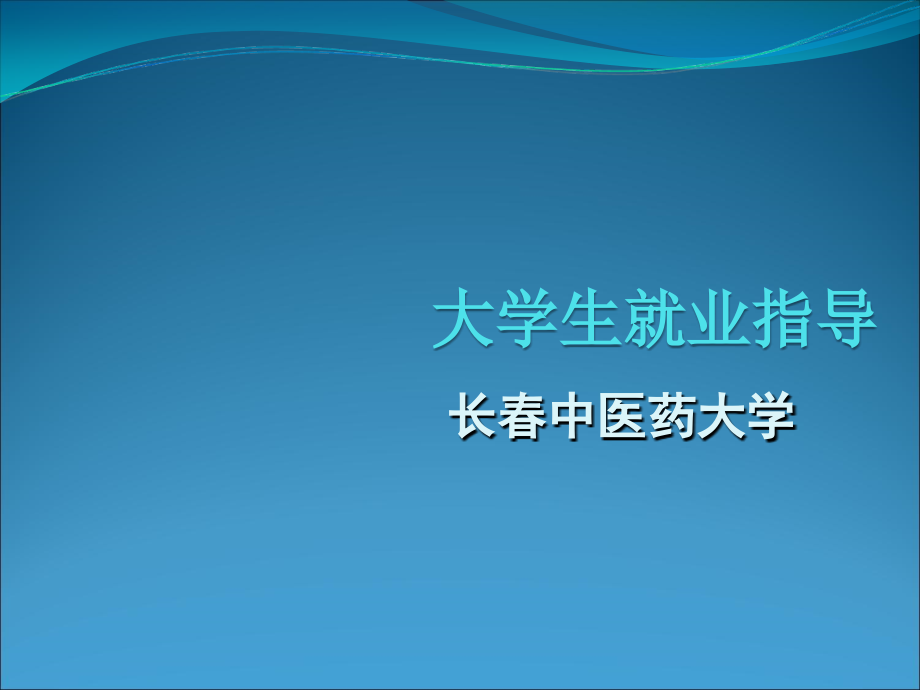 大学生就业指导

长春中医药大学